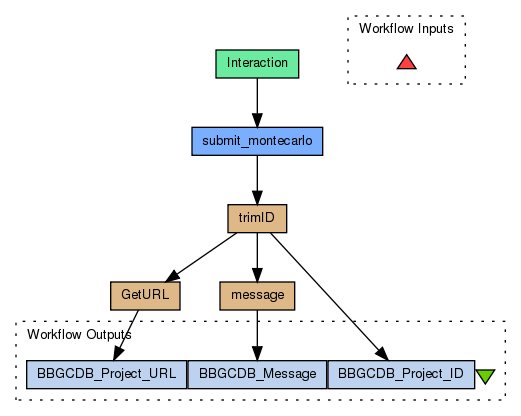 Workflow Inputs

Interaction

submit_montecarlo

trimID

GetURL

message

Workflow Outputs

BBGCDB_Project_URL

BBGCDB_Message

BBGCDB_Project_ID